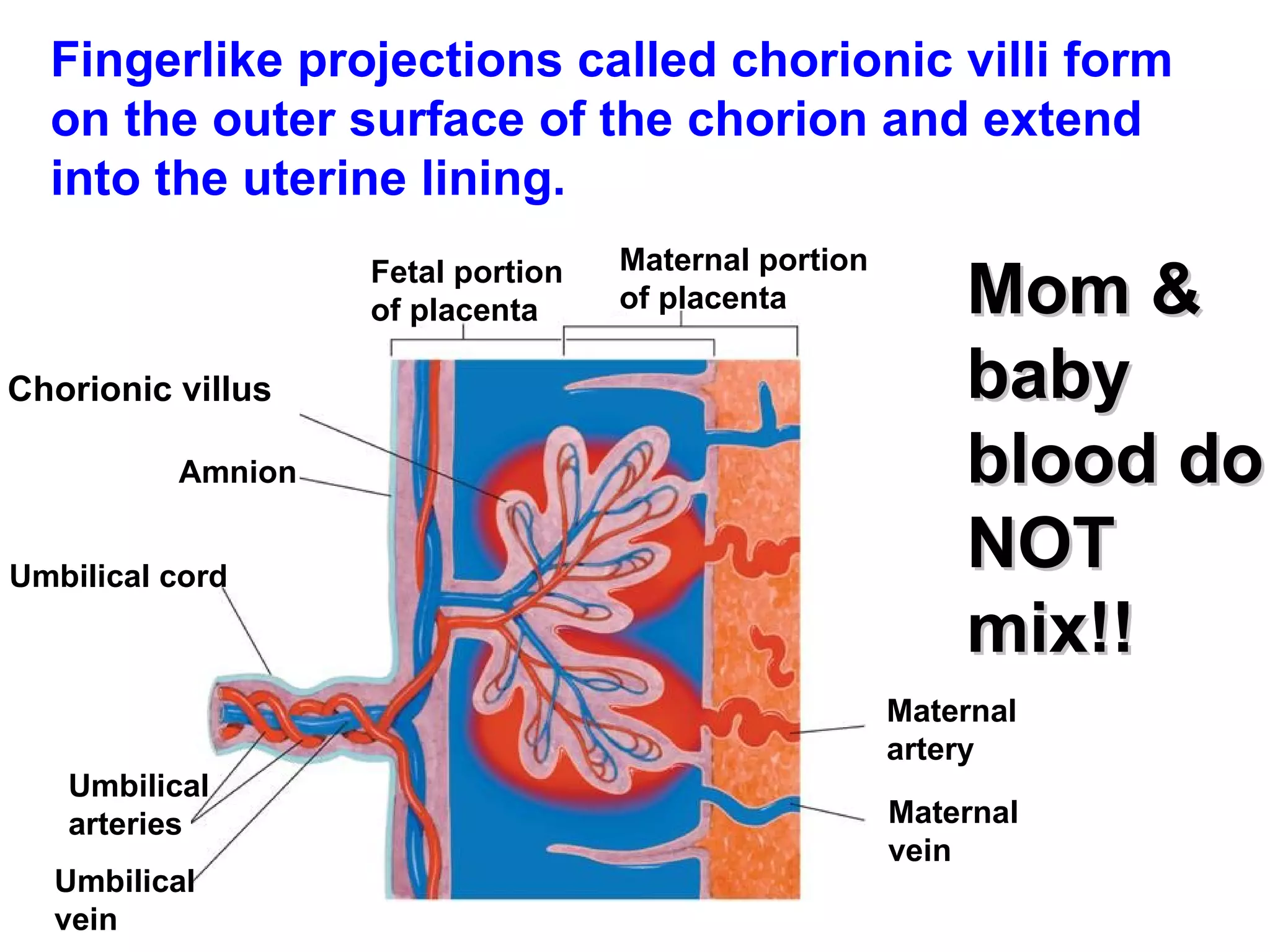 Fingerlike projections called chorionic villi form on the outer surface of the chorion and extend into the uterine lining.

Fetal portion of placenta

Maternal portion of placenta

Mom & baby blood do NOT mix!!

Chorionic villus

Amnion

Umbilical cord

Umbilical arteries

Umbilical vein

Maternal artery

Maternal vein